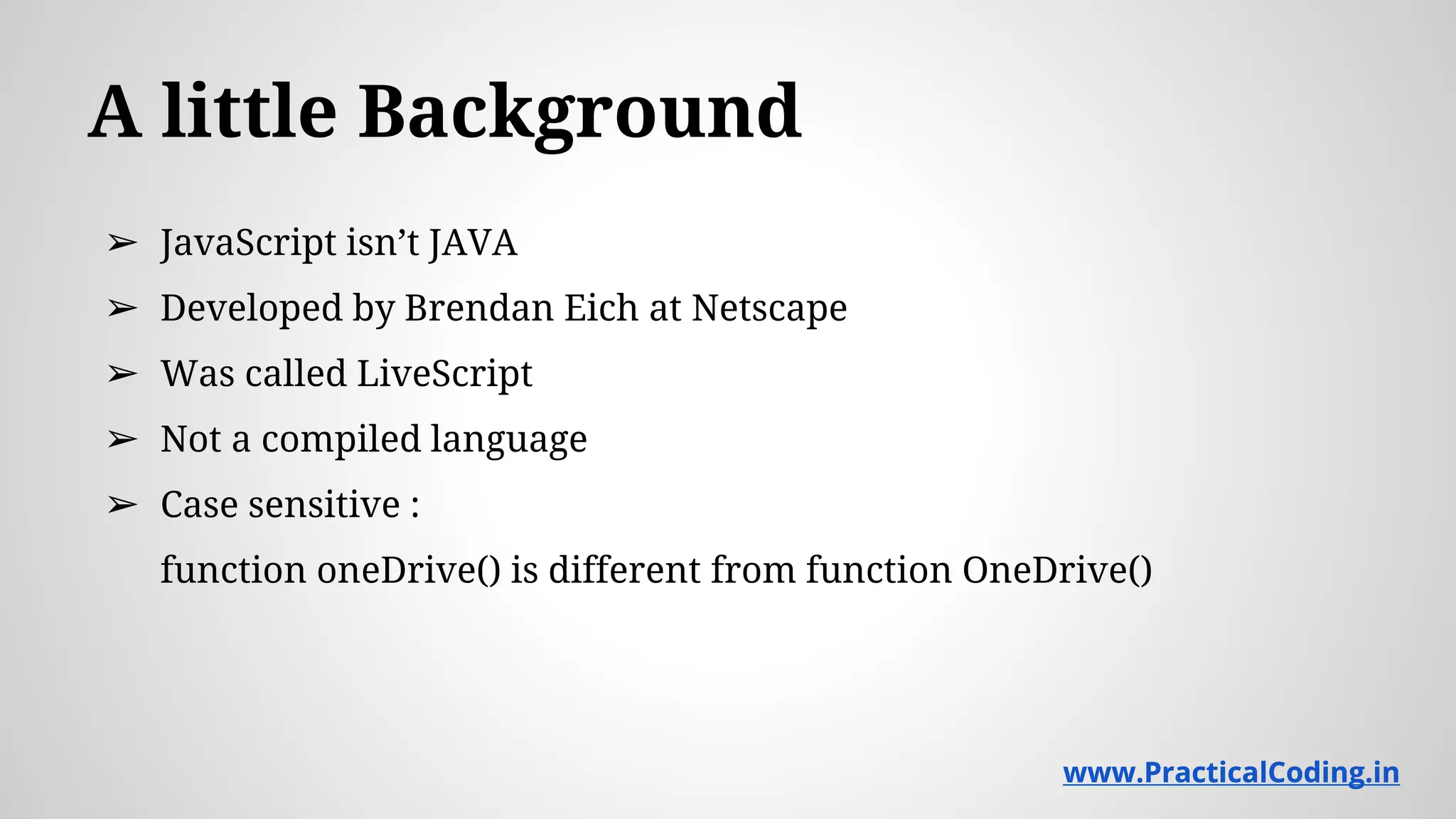 A little Background

➢ JavaScript isn’t JAVA

➢ Developed by Brendan Eich at Netscape

➢ Was called LiveScript

➢ Not a compiled language

➢ Case sensitive :

function oneDrive() is different from function OneDrive()

www.PracticalCoding.in